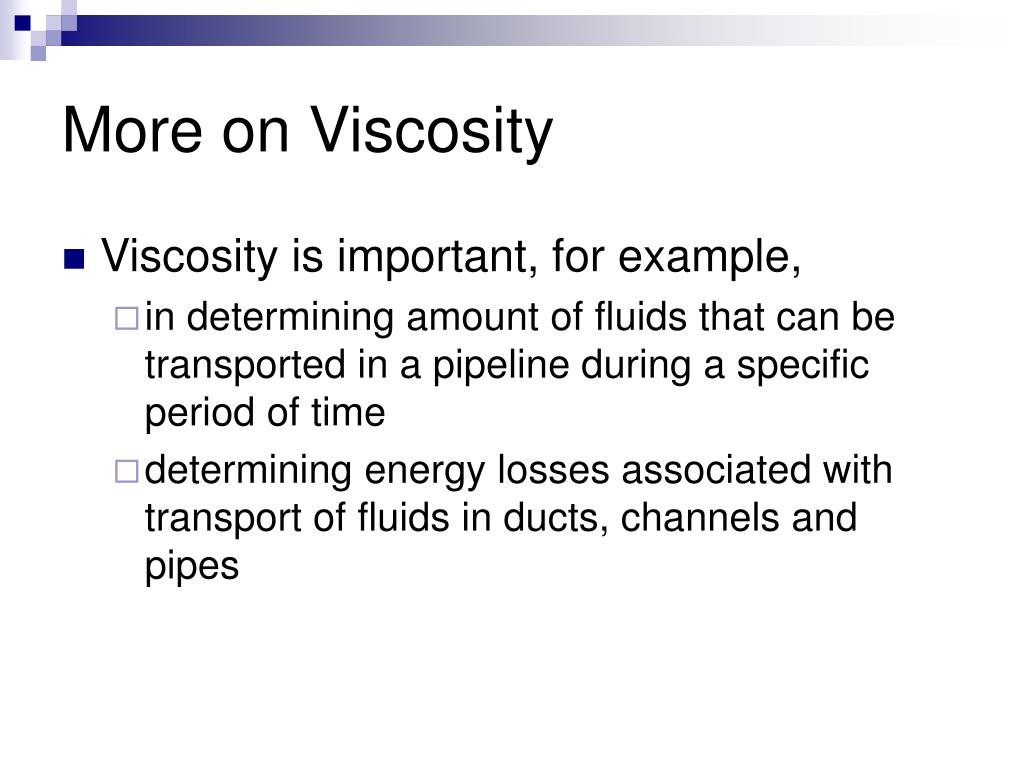 More on Viscosity

Viscosity is important, for example,

in determining amount of fluids that can be transported in a pipeline during a specific period of time

determining energy losses associated with transport of fluids in ducts, channels and pipes